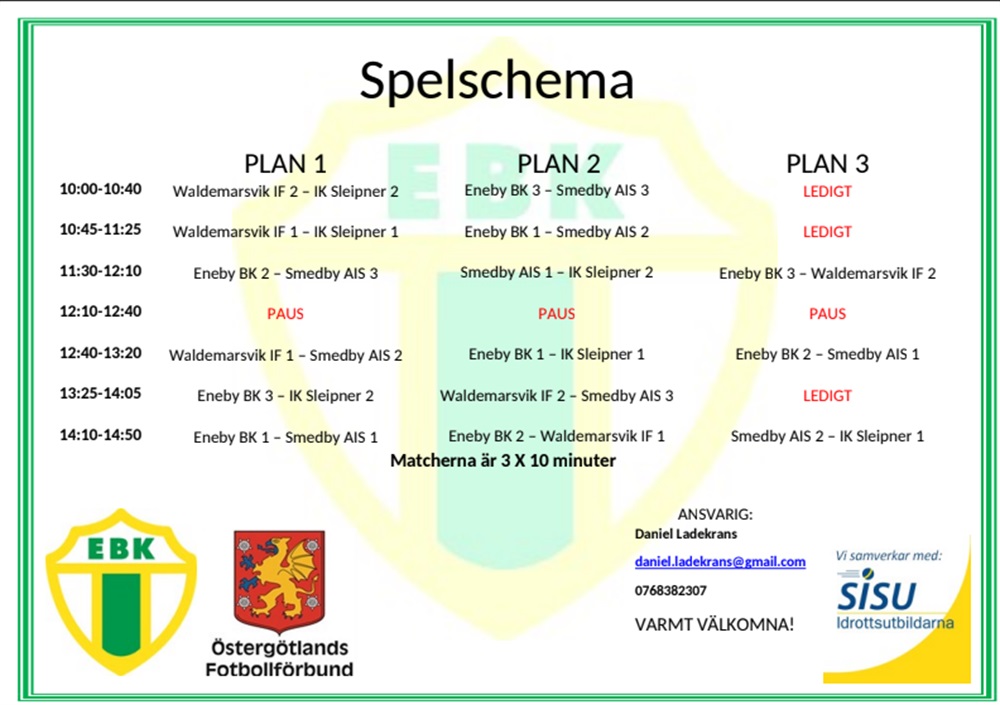 Spelschema

| | PLAN 1 | PLAN 2 | PLAN 3 |
|---|---|---|---|
| 10:00-10:40 | Waldemarsvik IF 2 – IK Sleipner 2 | Eneby BK 3 – Smedby AIS 3 | LEDIGT |
| 10:45-11:25 | Waldemarsvik IF 1 – IK Sleipner 1 | Eneby BK 1 – Smedby AIS 2 | LEDIGT |
| 11:30-12:10 | Eneby BK 2 – Smedby AIS 3 | Smedby AIS 1 – IK Sleipner 2 | Eneby BK 3 – Waldemarsvik IF 2 |
| 12:10-12:40 | PAUS | PAUS | PAUS |
| 12:40-13:20 | Waldemarsvik IF 1 – Smedby AIS 2 | Eneby BK 1 – IK Sleipner 1 | Eneby BK 2 – Smedby AIS 1 |
| 13:25-14:05 | Eneby BK 3 – IK Sleipner 2 | Waldemarsvik IF 2 – Smedby AIS 3 | LEDIGT |
| 14:10-14:50 | Eneby BK 1 – Smedby AIS 1 | Eneby BK 2 – Waldemarsvik IF 1 | Smedby AIS 2 – IK Sleipner 1 |

Matcherna är 3 X 10 minuter

EBK

Östergötlands Fotbollförbund

ANSVARIG:
Daniel Ladekrans
daniel.ladekrans@gmail.com
0768382307
VARMT VÄLKOMNA!

Vi samverkar med:
SISU
Idrottsutbildarna